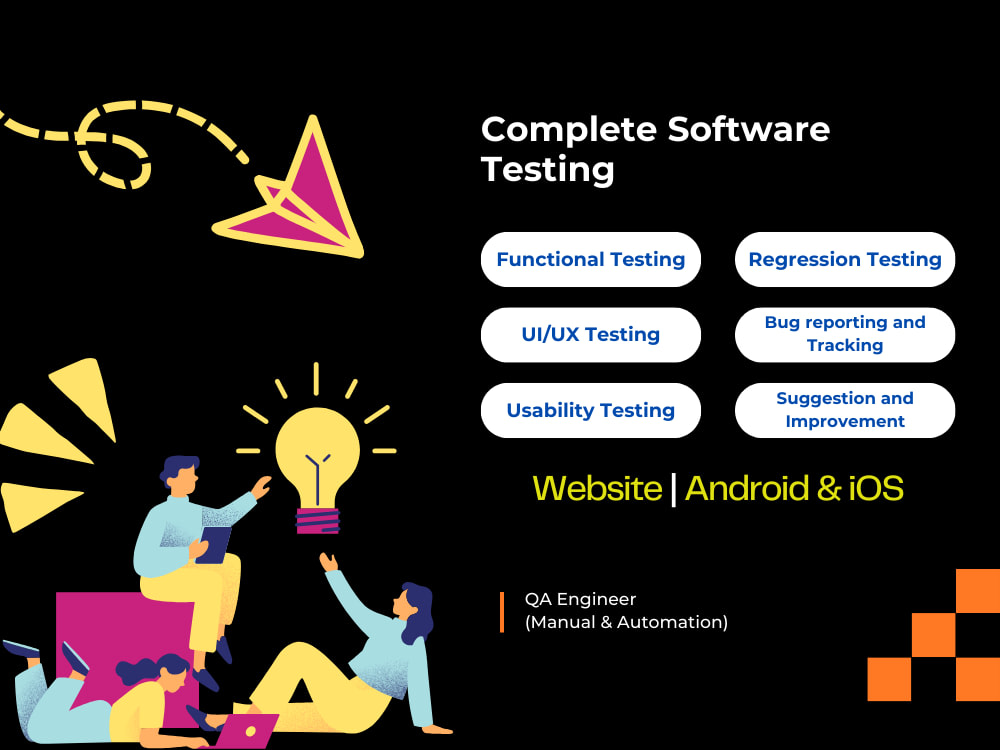 Complete Software Testing

Functional Testing

Regression Testing

UI/UX Testing

Bug reporting and Tracking

Usability Testing

Suggestion and Improvement

Website | Android & iOS

QA Engineer
(Manual & Automation)